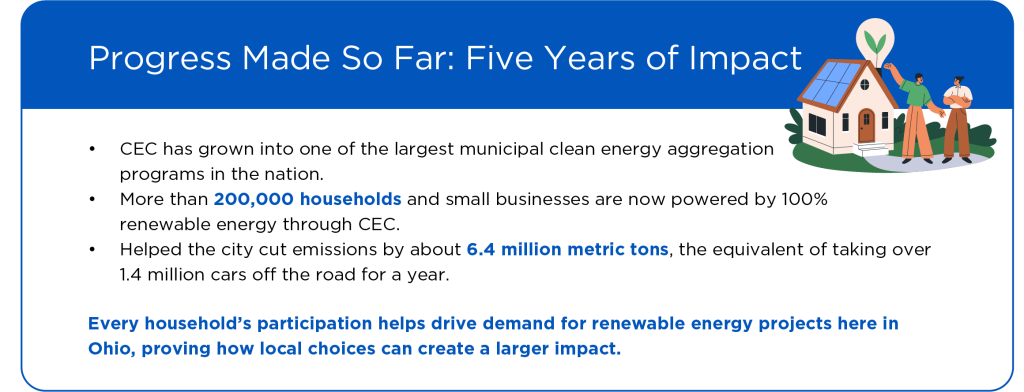 Progress Made So Far: Five Years of Impact

• CEC has grown into one of the largest municipal clean energy aggregation programs in the nation.
• More than 200,000 households and small businesses are now powered by 100% renewable energy through CEC.
• Helped the city cut emissions by about 6.4 million metric tons, the equivalent of taking over 1.4 million cars off the road for a year.

Every household's participation helps drive demand for renewable energy projects here in Ohio, proving how local choices can create a larger impact.